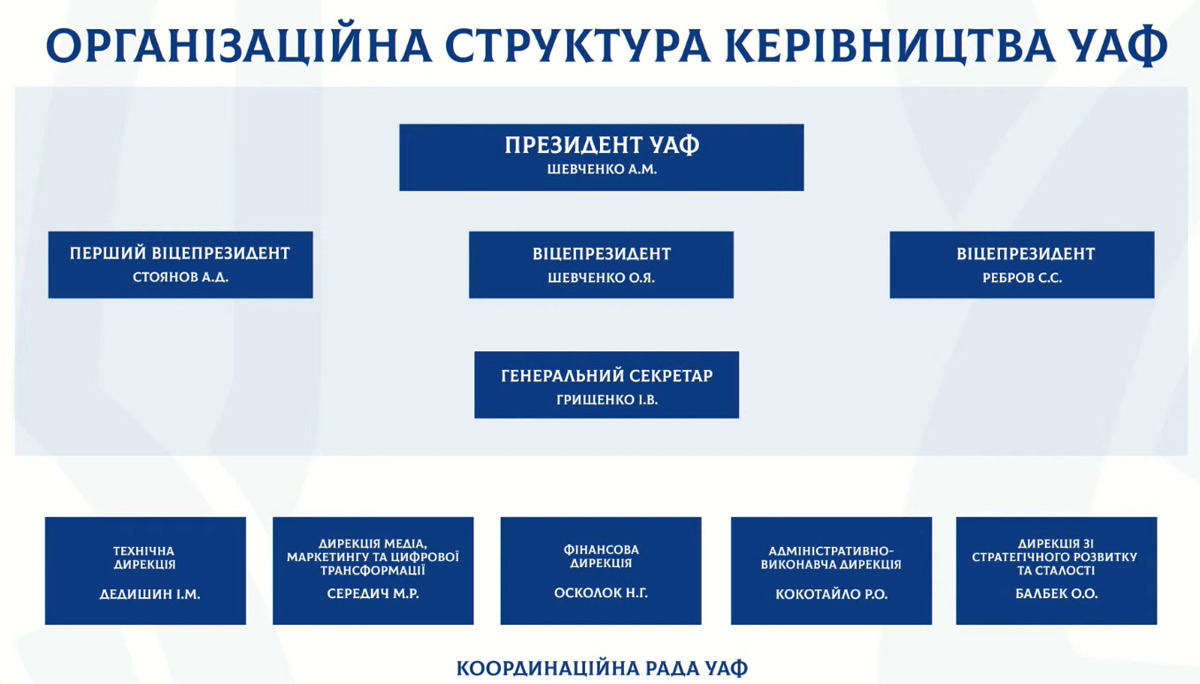 ОРГАНІЗАЦІЙНА СТРУКТУРА КЕРІВНИЦТВА УАФ

ПРЕЗИДЕНТ УАФ
ШЕВЧЕНКО А.М.

ПЕРШИЙ ВІЦЕПРЕЗИДЕНТ
СТОЯНОВ А.Д.

ВІЦЕПРЕЗИДЕНТ
ШЕВЧЕНКО О.Я.

ВІЦЕПРЕЗИДЕНТ
РЕБРОВ С.С.

ГЕНЕРАЛЬНИЙ СЕКРЕТАР
ГРИЩЕНКО І.В.

ТЕХНІЧНА ДИРЕКЦІЯ
ДЕДИШИН І.М.

ДИРЕКЦІЯ МЕДІА, МАРКЕТИНГУ ТА ЦИФРОВОЇ ТРАНСФОРМАЦІЇ
СЕРЕДИЧ М.Р.

ФІНАНСОВА ДИРЕКЦІЯ
ОСКОЛОК Н.Г.

АДМІНІСТРАТИВНО-ВИКОНАВЧА ДИРЕКЦІЯ
КОКОТАЙЛО Р.О.

ДИРЕКЦІЯ ЗІ СТРАТЕГІЧНОГО РОЗВИТКУ ТА СТАЛОСТІ
БАЛБЕК О.О.

КООРДИНАЦІЙНА РАДА УАФ